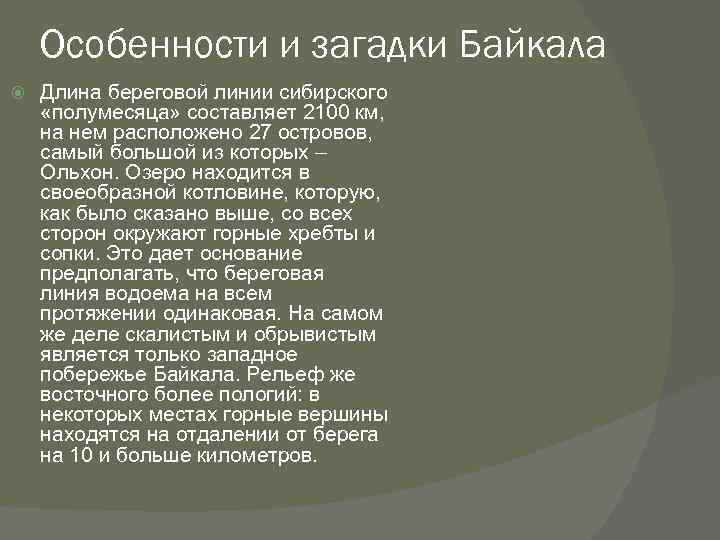 Особенности и загадки Байкала

Длина береговой линии сибирского «полумесяца» составляет 2100 км, на нем расположено 27 островов, самый большой из которых – Ольхон. Озеро находится в своеобразной котловине, которую, как было сказано выше, со всех сторон окружают горные хребты и сопки. Это дает основание предполагать, что береговая линия водоема на всем протяжении одинаковая. На самом же деле скалистым и обрывистым является только западное побережье Байкала. Рельеф же восточного более пологий: в некоторых местах горные вершины находятся на отдалении от берега на 10 и больше километров.